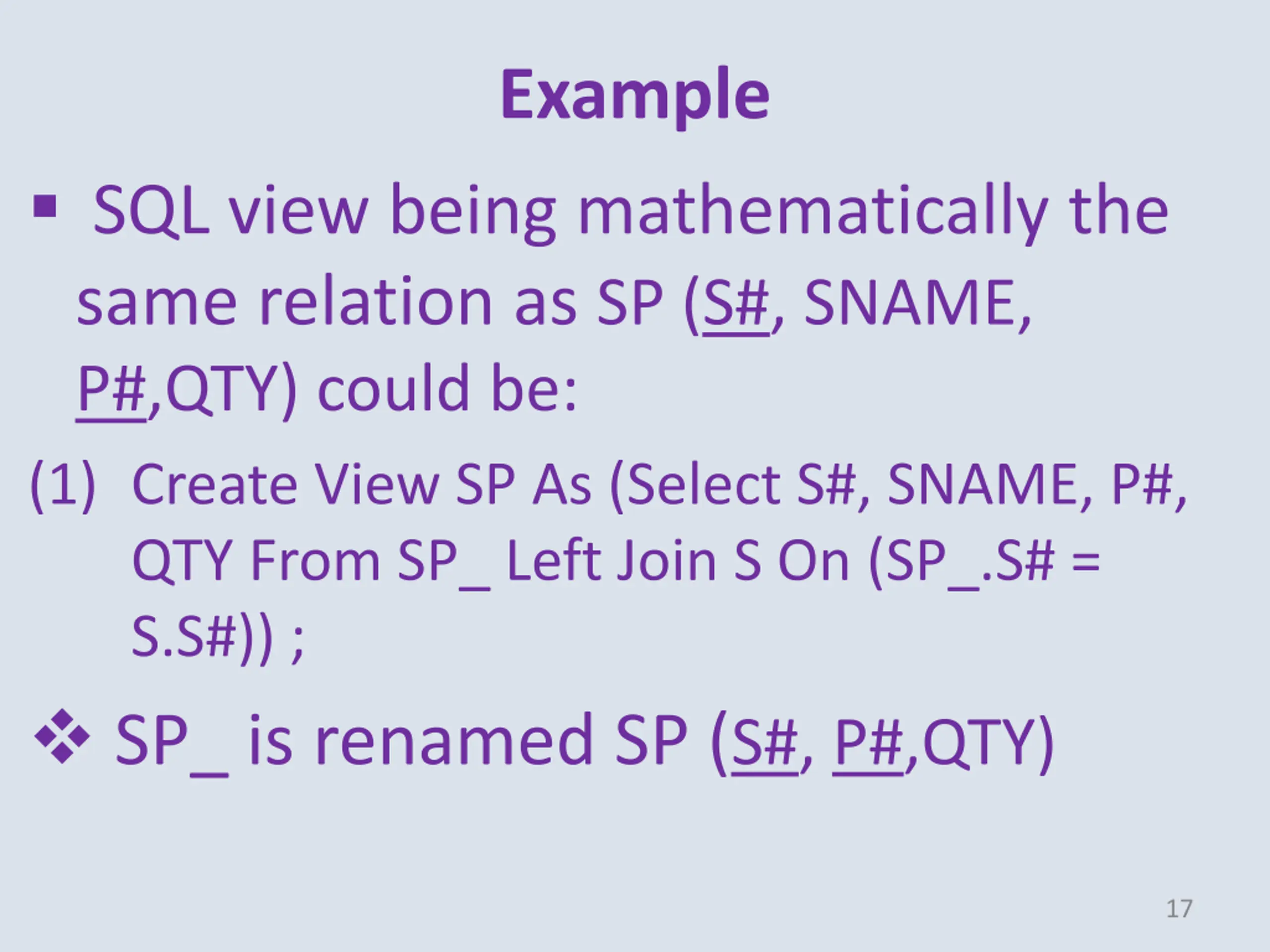 Example

▪ SQL view being mathematically the same relation as SP (S#, SNAME, P#,QTY) could be:

(1) Create View SP As (Select S#, SNAME, P#, QTY From SP_ Left Join S On (SP_.S# = S.S#)) ;

❖ SP_ is renamed SP (S#, P#,QTY)

17